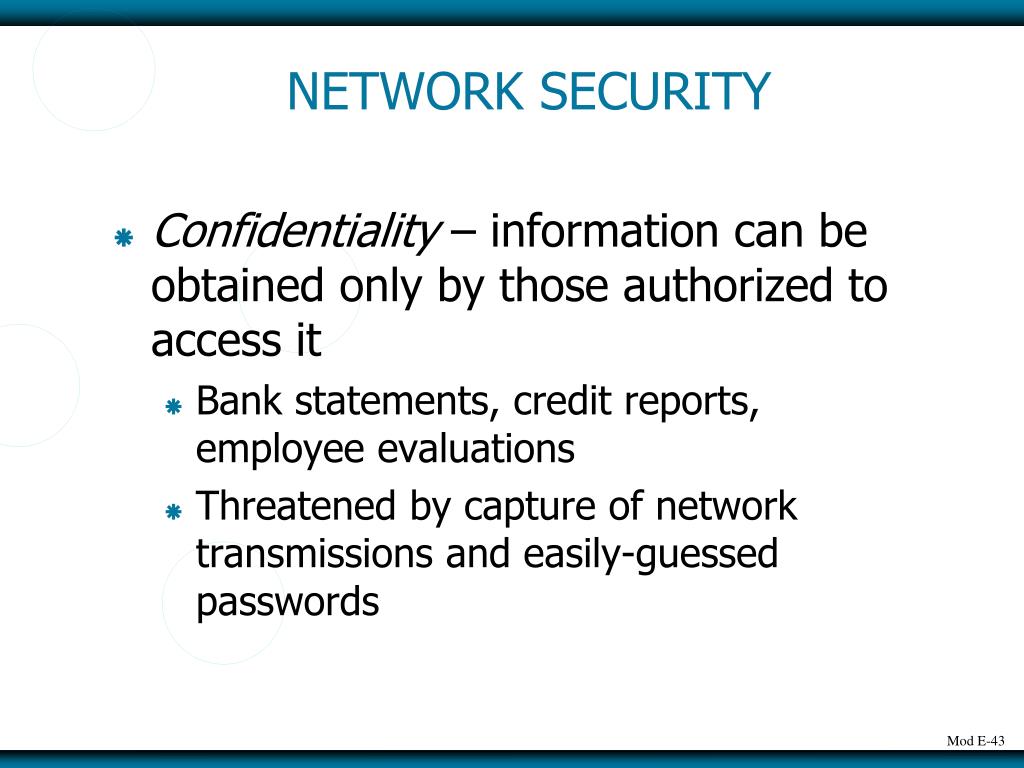 NETWORK SECURITY

Confidentiality – information can be obtained only by those authorized to access it

Bank statements, credit reports, employee evaluations

Threatened by capture of network transmissions and easily-guessed passwords

Mod E-43